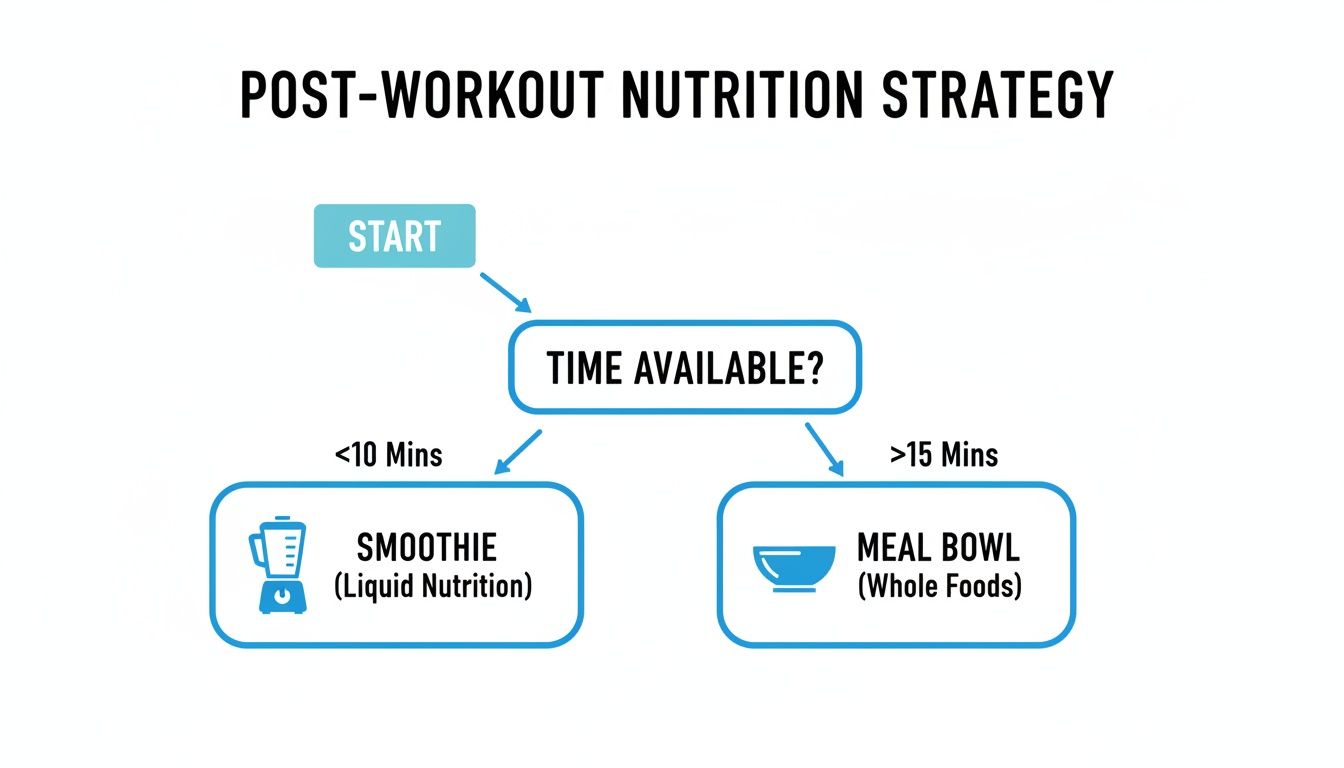 POST-WORKOUT NUTRITION STRATEGY

START

TIME AVAILABLE?

<10 Mins

>15 Mins

SMOOTHIE
(Liquid Nutrition)

MEAL BOWL
(Whole Foods)